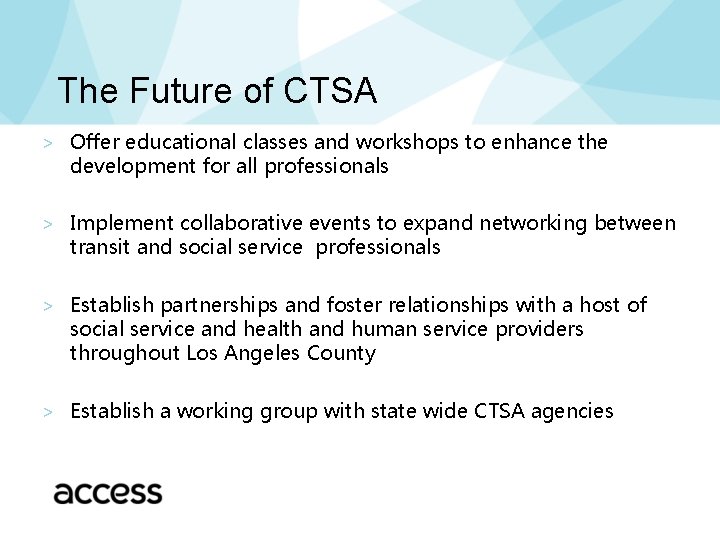 The Future of CTSA

> Offer educational classes and workshops to enhance the development for all professionals

> Implement collaborative events to expand networking between transit and social service professionals

> Establish partnerships and foster relationships with a host of social service and health and human service providers throughout Los Angeles County

> Establish a working group with state wide CTSA agencies

access